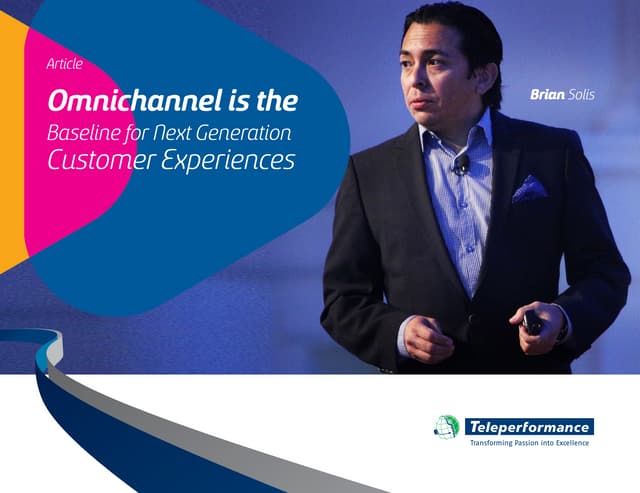 Article

Omnichannel is the Baseline for Next Generation Customer Experiences

Brian Solis

Teleperformance
Transforming Passion into Excellence